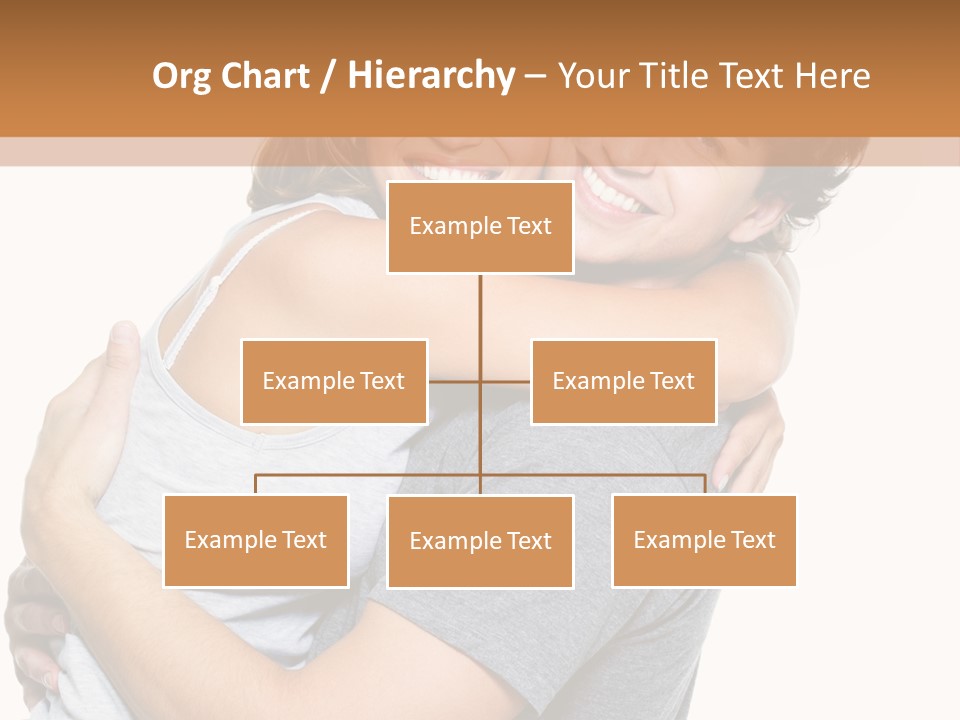 Org Chart / Hierarchy – Your Title Text Here

Example Text

Example Text

Example Text

Example Text

Example Text

Example Text